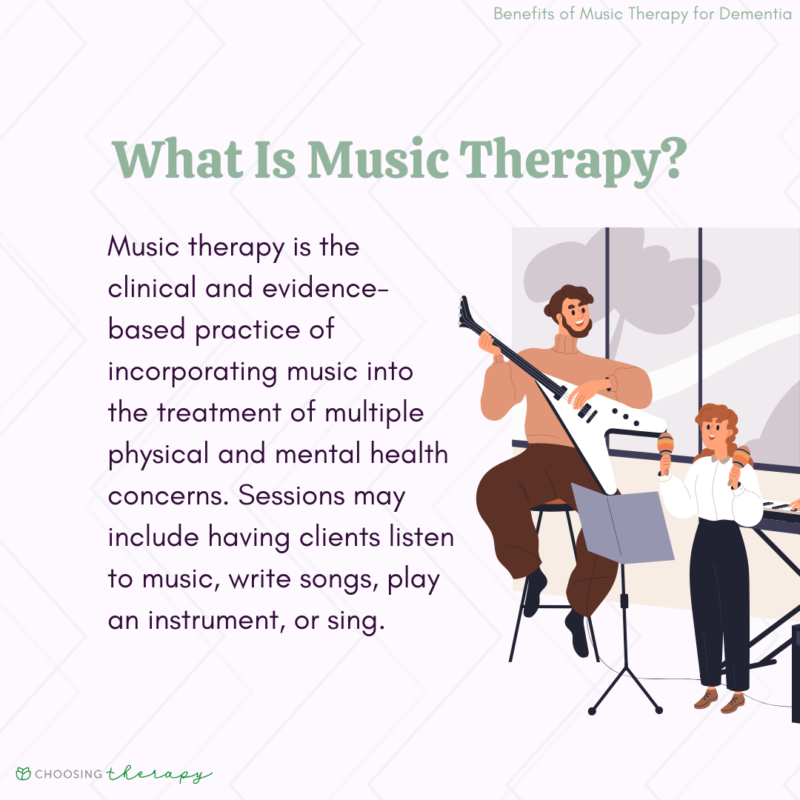 Benefits of Music Therapy for Dementia

What Is Music Therapy?

Music therapy is the clinical and evidence-based practice of incorporating music into the treatment of multiple physical and mental health concerns. Sessions may include having clients listen to music, write songs, play an instrument, or sing.

CHOOSING therapy